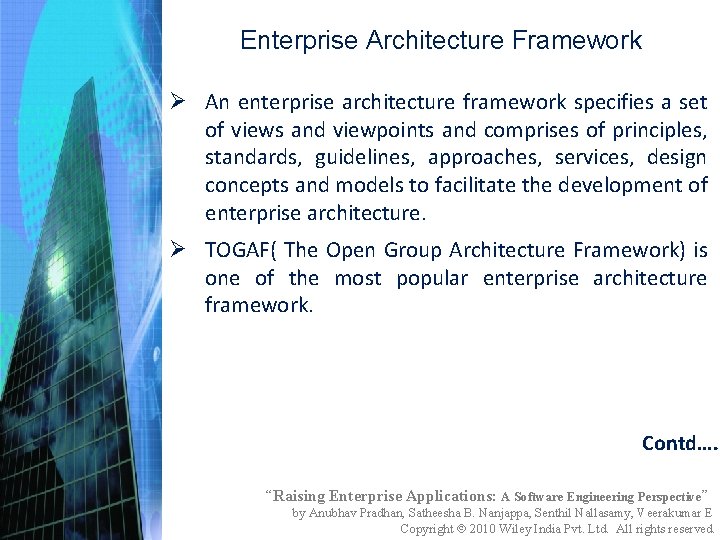 Enterprise Architecture Framework

➢ An enterprise architecture framework specifies a set of views and viewpoints and comprises of principles, standards, guidelines, approaches, services, design concepts and models to facilitate the development of enterprise architecture.

➢ TOGAF( The Open Group Architecture Framework) is one of the most popular enterprise architecture framework.

Contd….

"Raising Enterprise Applications: A Software Engineering Perspective"
by Anubhav Pradhan, Satheesha B. Nanjappa, Senthil Nallasamy, Veerakumar E
Copyright © 2010 Wiley India Pvt. Ltd. All rights reserved.